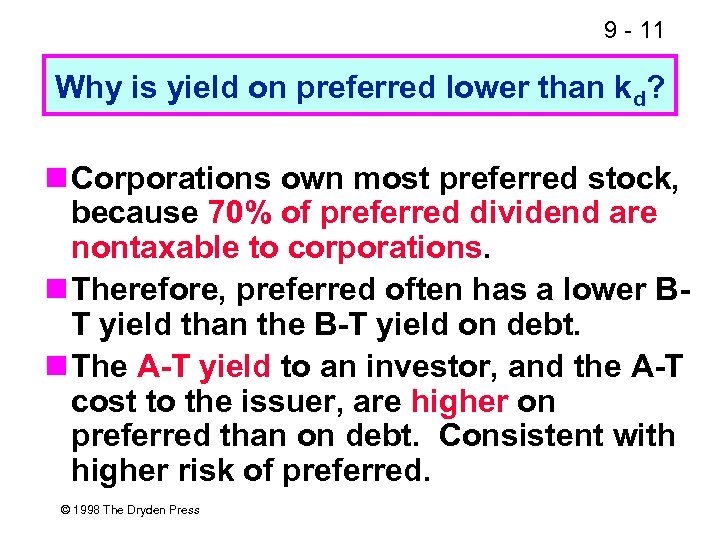 9 - 11

Why is yield on preferred lower than $k_d$?

Corporations own most preferred stock, because 70% of preferred dividend are nontaxable to corporations.

Therefore, preferred often has a lower B-T yield than the B-T yield on debt.

The A-T yield to an investor, and the A-T cost to the issuer, are higher on preferred than on debt. Consistent with higher risk of preferred.

© 1998 The Dryden Press